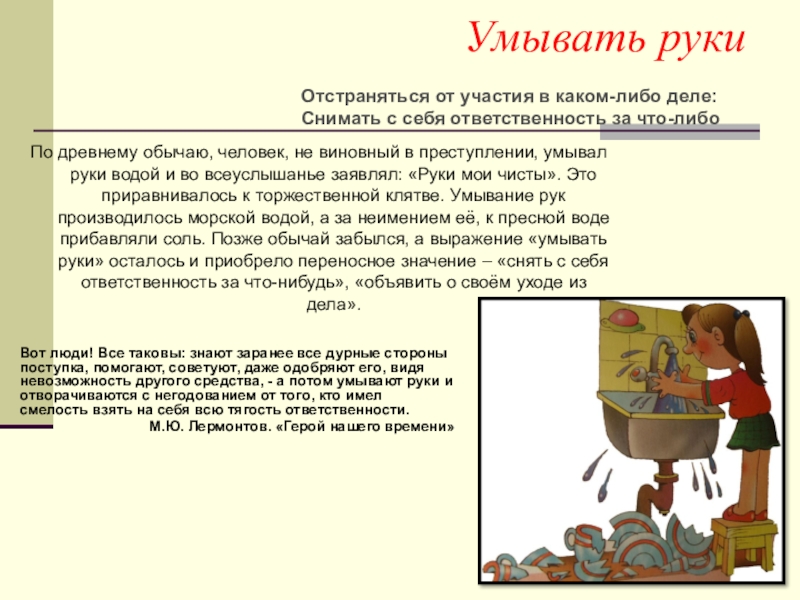 Умывать руки

Отстраняться от участия в каком-либо деле: Снимать с себя ответственность за что-либо

По древнему обычаю, человек, не виновный в преступлении, умывал руки водой и во всеуслышанье заявлял: «Руки мои чисты». Это приравнивалось к торжественной клятве. Умывание рук производилось морской водой, а за неимением её, к пресной воде прибавляли соль. Позже обычай забылся, а выражение «умывать руки» осталось и приобрело переносное значение – «снять с себя ответственность за что-нибудь», «объявить о своём уходе из дела».

Вот люди! Все таковы: знают заранее все дурные стороны поступка, помогают, советуют, даже одобряют его, видя невозможность другого средства, - а потом умывают руки и отворачиваются с негодованием от того, кто имел смелость взять на себя всю тягость ответственности.
М.Ю. Лермонтов. «Герой нашего времени»